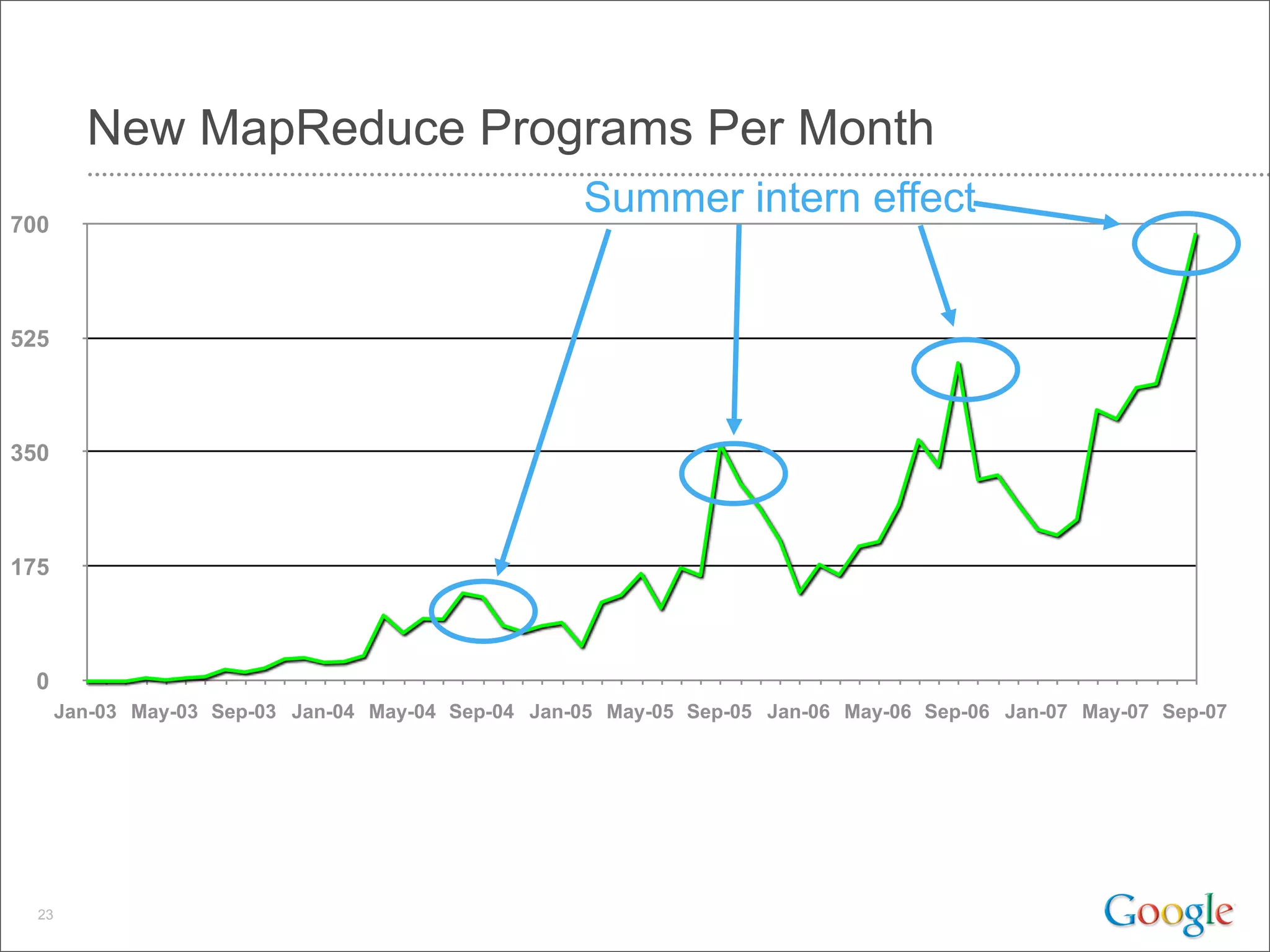 New MapReduce Programs Per Month

Summer intern effect

700
525
350
175
0

Jan-03 May-03 Sep-03 Jan-04 May-04 Sep-04 Jan-05 May-05 Sep-05 Jan-06 May-06 Sep-06 Jan-07 May-07 Sep-07

23

Google